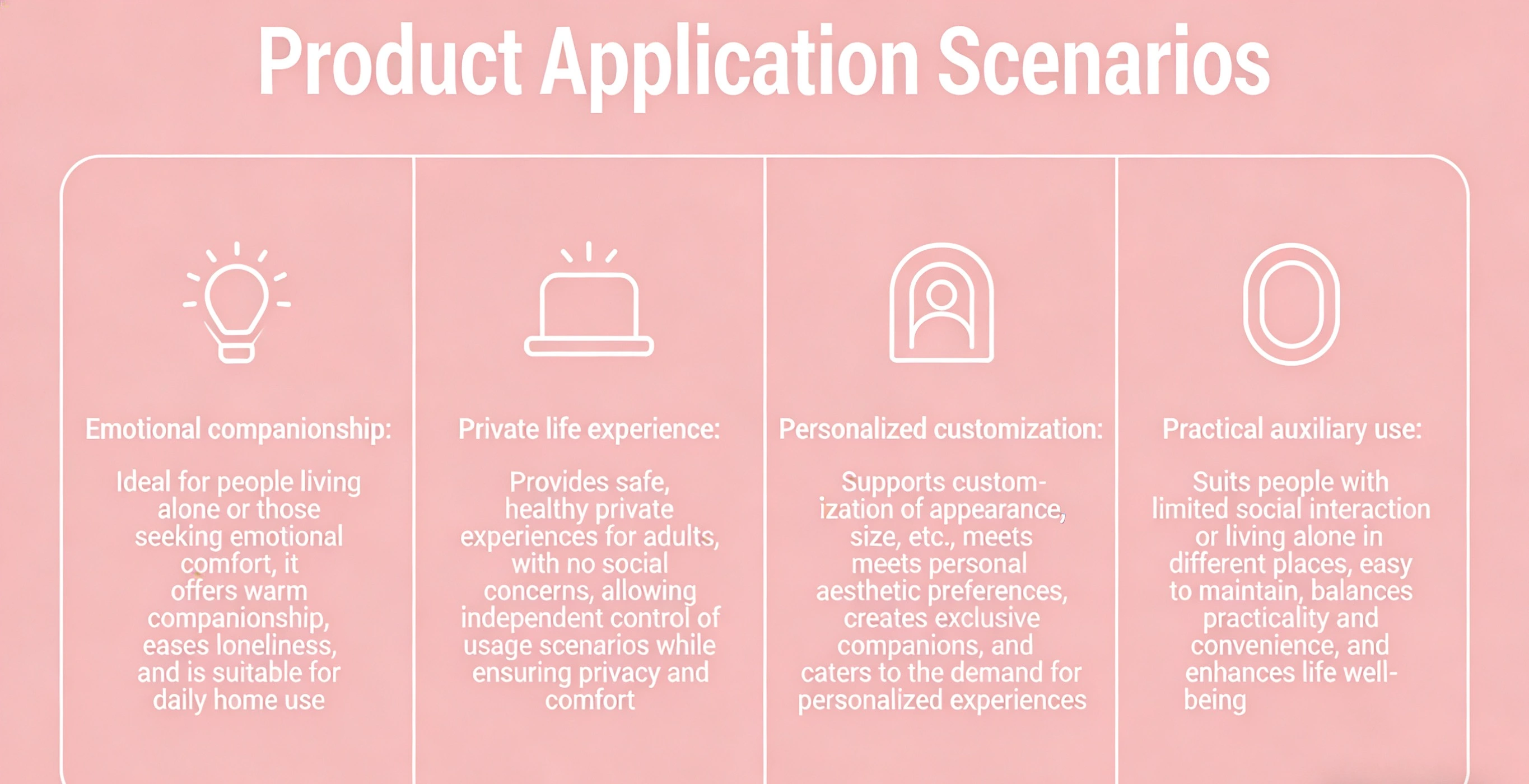 Product Application Scenarios

Emotional companionship:

Ideal for people living alone or those seeking emotional comfort, it offers warm companionship, eases loneliness, and is suitable for daily home use

Private life experience:

Provides safe, healthy private experiences for adults, with no social concerns, allowing independent control of usage scenarios while ensuring privacy and comfort

Personalized customization:

Supports customization of appearance, size, etc., meets meets personal aesthetic preferences, creates exclusive companions, and caters to the demand for personalized experiences

Practical auxiliary use:

Suits people with limited social interaction or living alone in different places, easy to maintain, balances practicality and convenience, and enhances life well-being